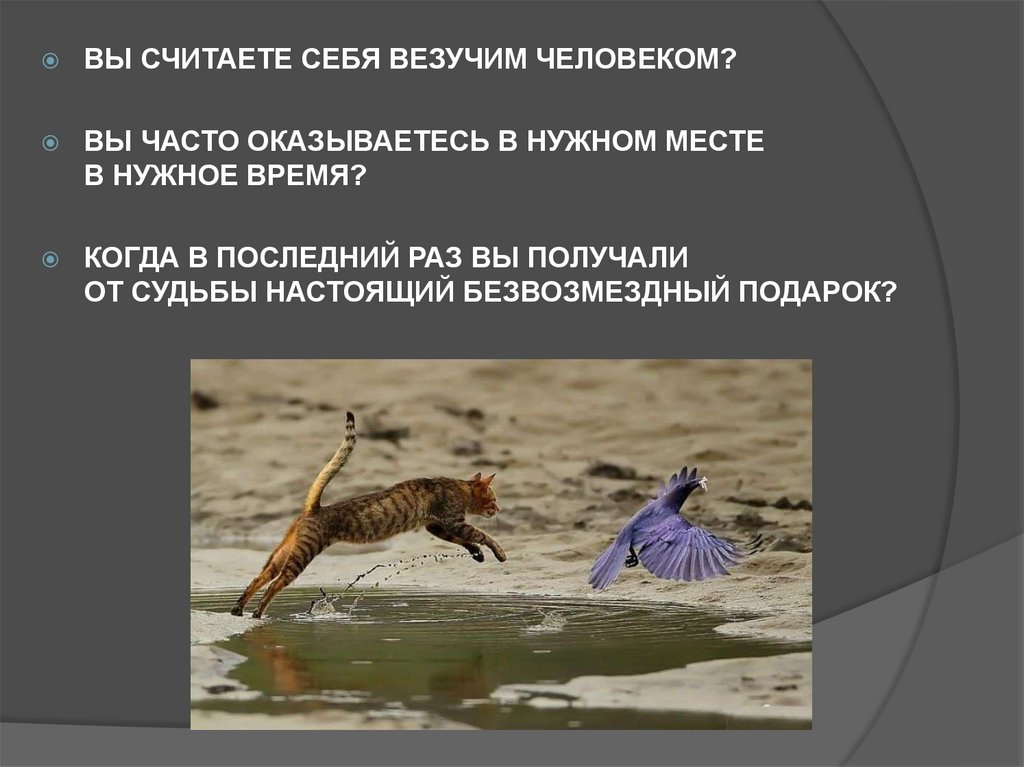 ВЫ СЧИТАЕТЕ СЕБЯ ВЕЗУЧИМ ЧЕЛОВЕКОМ?

ВЫ ЧАСТО ОКАЗЫВАЕТЕСЬ В НУЖНОМ МЕСТЕ В НУЖНОЕ ВРЕМЯ?

КОГДА В ПОСЛЕДНИЙ РАЗ ВЫ ПОЛУЧАЛИ ОТ СУДЬБЫ НАСТОЯЩИЙ БЕЗВОЗМЕЗДНЫЙ ПОДАРОК?